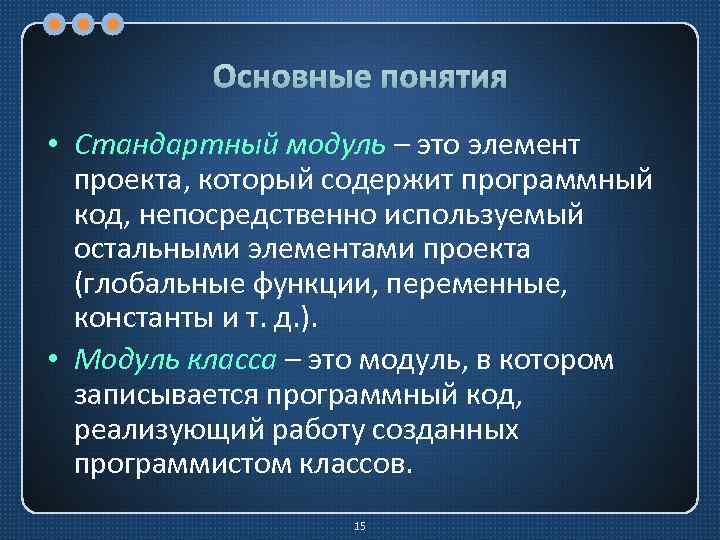 Основные понятия

• Стандартный модуль – это элемент проекта, который содержит программный код, непосредственно используемый остальными элементами проекта (глобальные функции, переменные, константы и т. д.).

• Модуль класса – это модуль, в котором записывается программный код, реализующий работу созданных программистом классов.

15